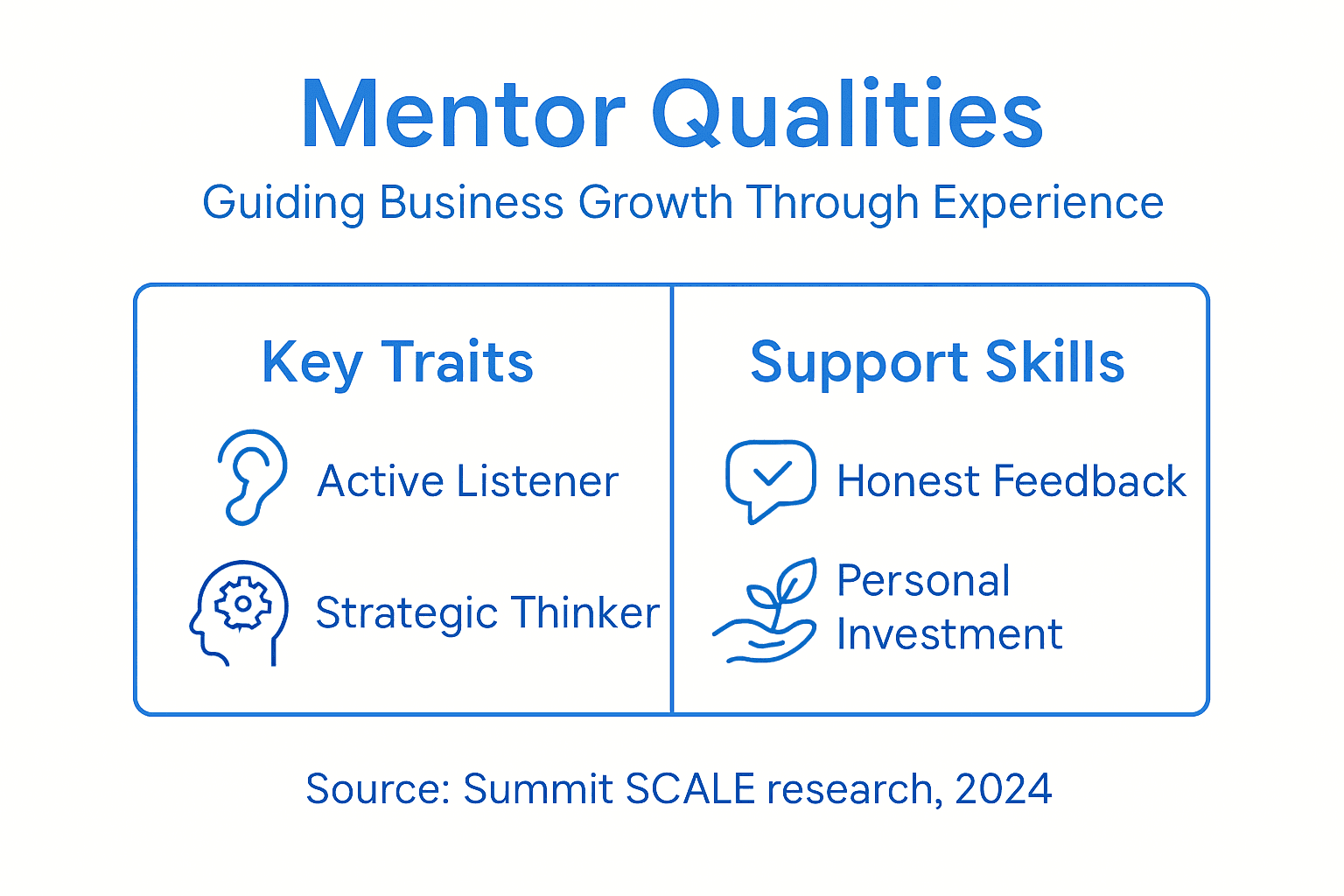 Mentor Qualities

Guiding Business Growth Through Experience

Key Traits

Active Listener

Strategic Thinker

Support Skills

Honest Feedback

Personal Investment

Source: Summit SCALE research, 2024